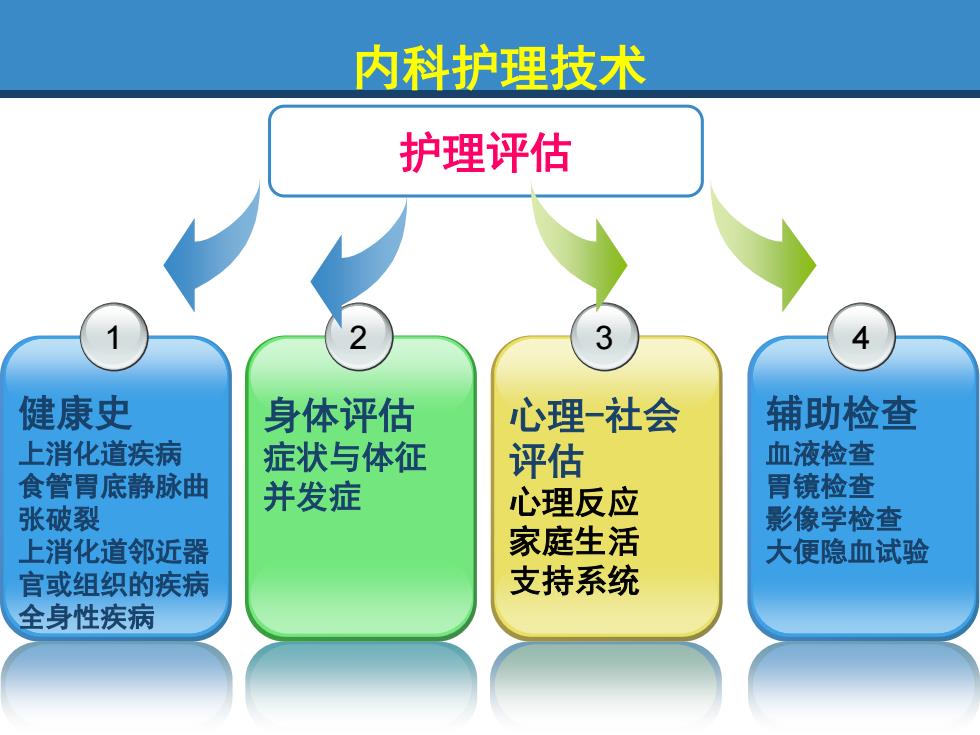 内科护理技术

护理评估

1
健康史
上消化道疾病
食管胃底静脉曲张破裂
上消化道邻近器官或组织的疾病
全身性疾病

2
身体评估
症状与体征
并发症

3
心理-社会评估
心理反应
家庭生活
支持系统

4
辅助检查
血液检查
胃镜检查
影像学检查
大便隐血试验